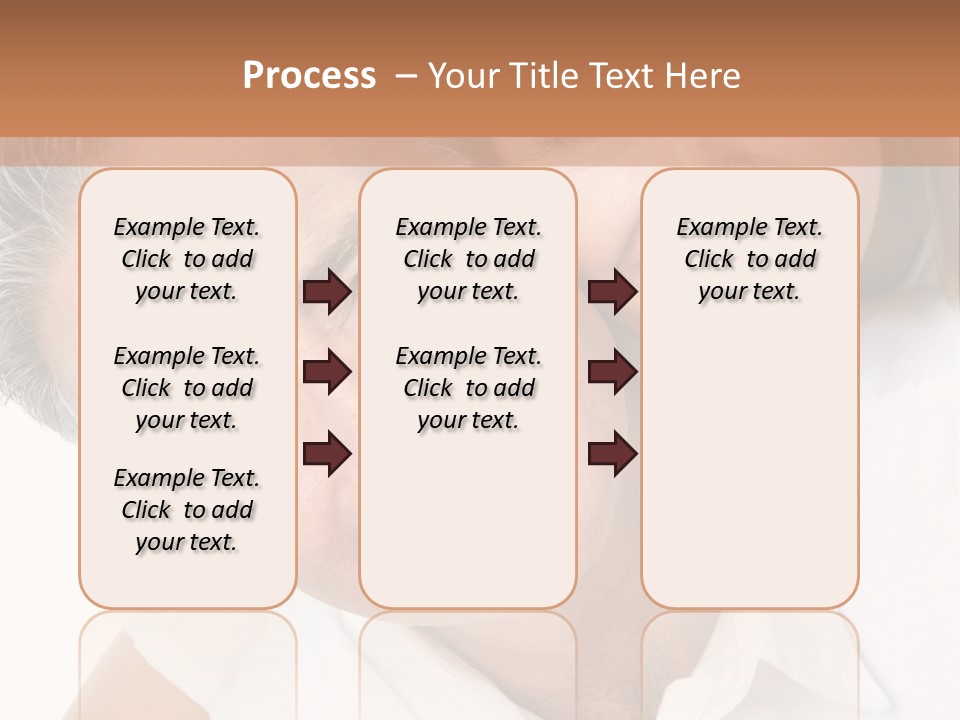 Process – Your Title Text Here

Example Text. Click to add your text.

Example Text. Click to add your text.

Example Text. Click to add your text.

Example Text. Click to add your text.

Example Text. Click to add your text.

Example Text. Click to add your text.